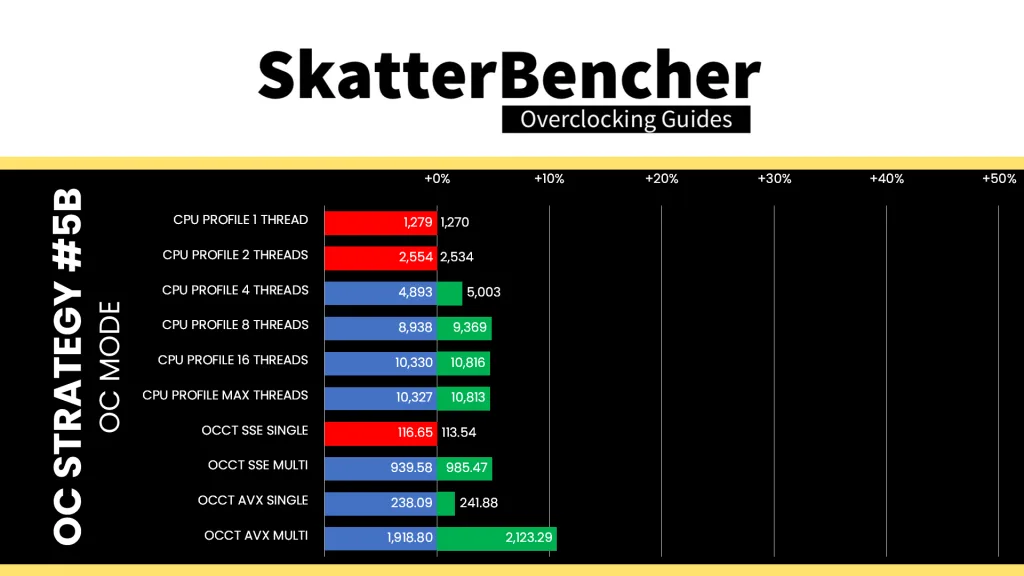 SkatterBencher
Overclocking Guides

OC STRATEGY #5B
OC MODE

+0% +10% +20% +30% +40% +50%

CPU PROFILE 1 THREAD 1,279 1,270
CPU PROFILE 2 THREADS 2,554 2,534
CPU PROFILE 4 THREADS 4,893 5,003
CPU PROFILE 8 THREADS 8,938 9,369
CPU PROFILE 16 THREADS 10,330 10,816
CPU PROFILE MAX THREADS 10,327 10,813
OCCT SSE SINGLE 116.65 113.54
OCCT SSE MULTI 939.58 985.47
OCCT AVX SINGLE 238.09 241.88
OCCT AVX MULTI 1,918.80 2,123.29